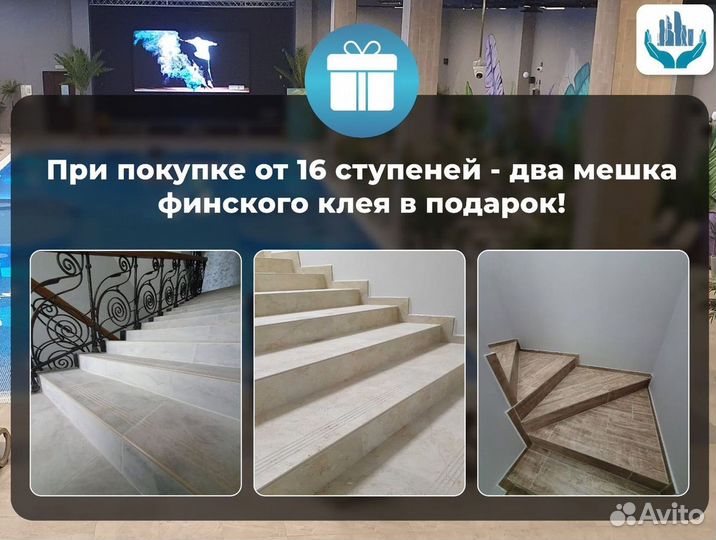 При покупке от 16 ступеней - два мешка финского клея в подарок!

Avito